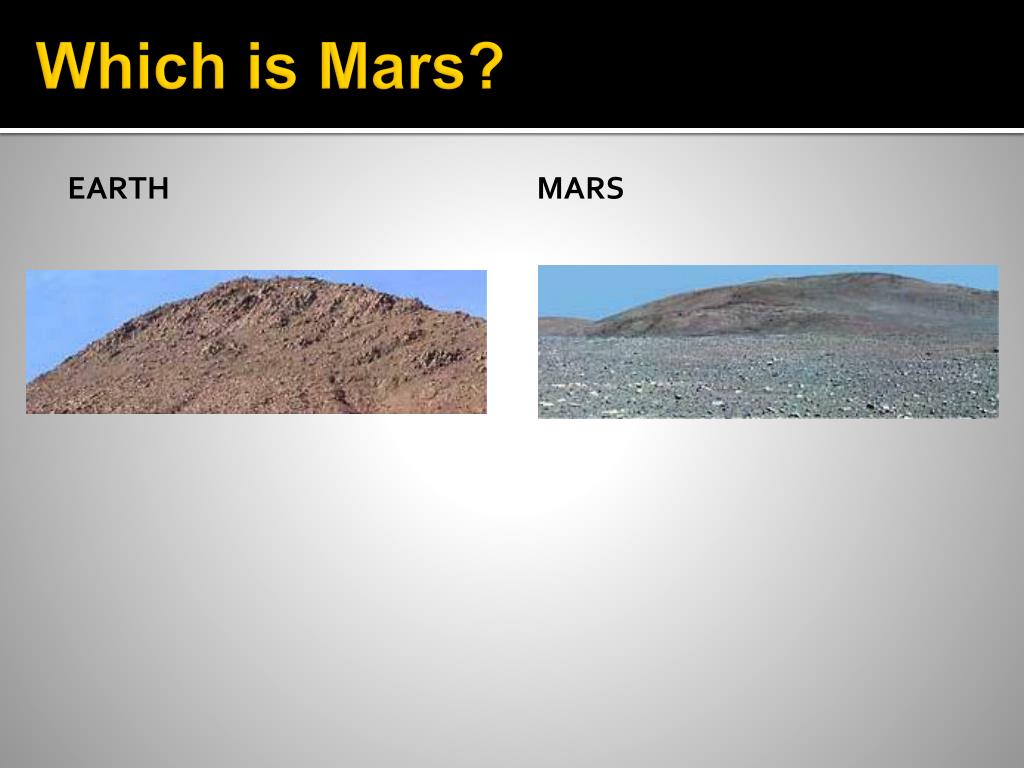 Which is Mars?

EARTH

MARS